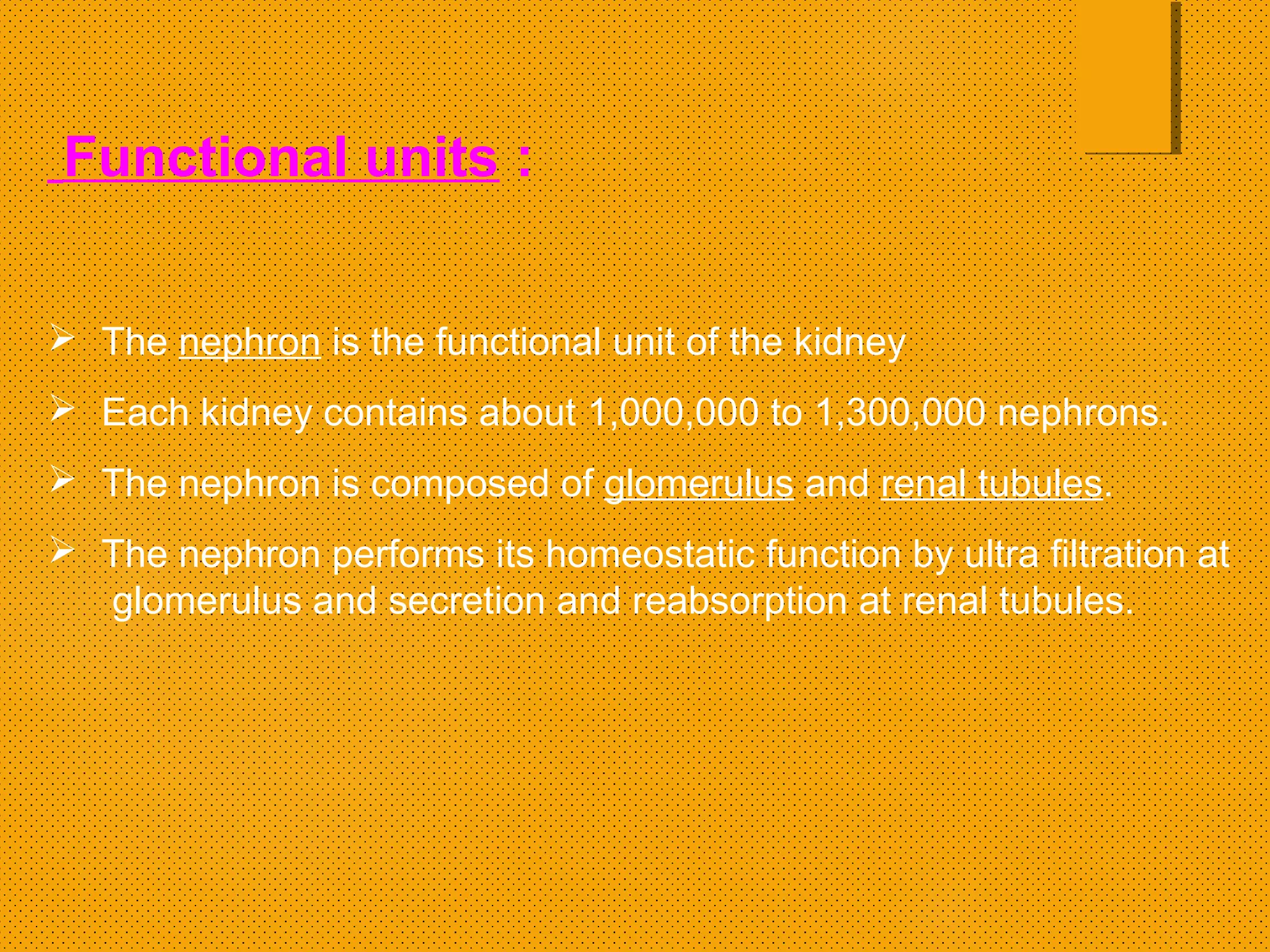 Functional units :

➢ The nephron is the functional unit of the kidney

➢ Each kidney contains about 1,000,000 to 1,300,000 nephrons.

➢ The nephron is composed of glomerulus and renal tubules.

➢ The nephron performs its homeostatic function by ultra filtration at glomerulus and secretion and reabsorption at renal tubules.